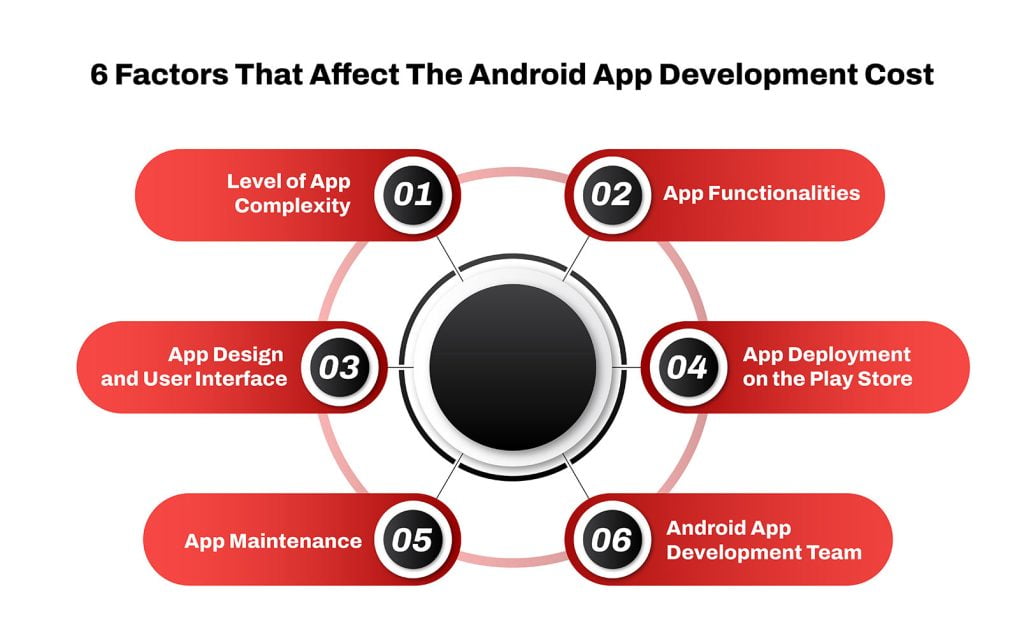 6 Factors That Affect The Android App Development Cost

Level of App Complexity 01

02 App Functionalities

App Design and User Interface 03

04 App Deployment on the Play Store

App Maintenance 05

06 Android App Development Team